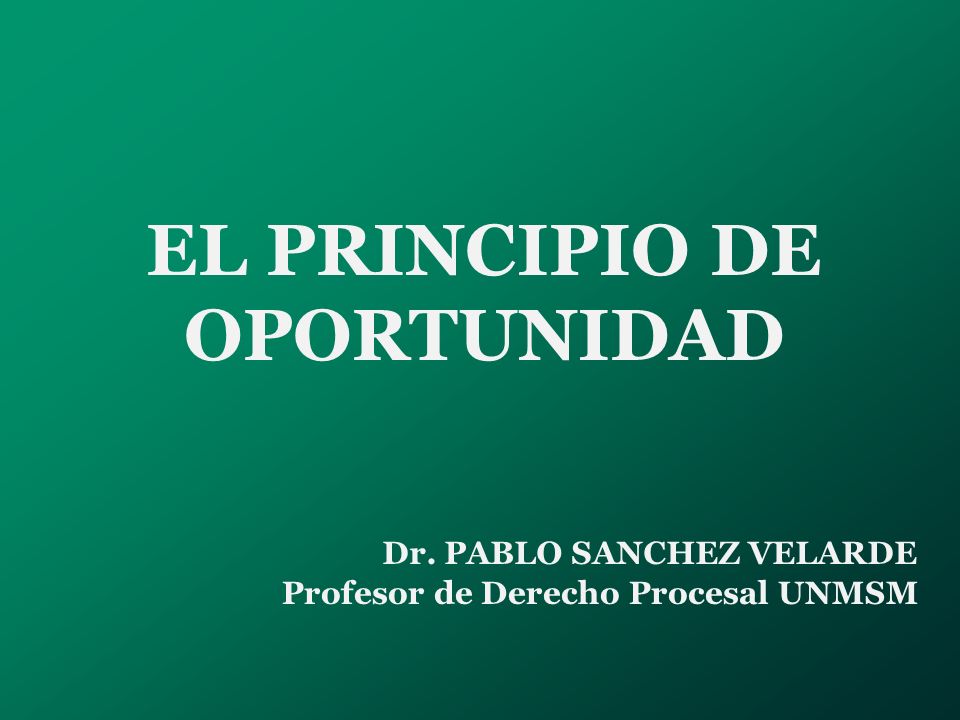 EL PRINCIPIO DE OPORTUNIDAD

Dr. PABLO SANCHEZ VELARDE
Profesor de Derecho Procesal UNMSM